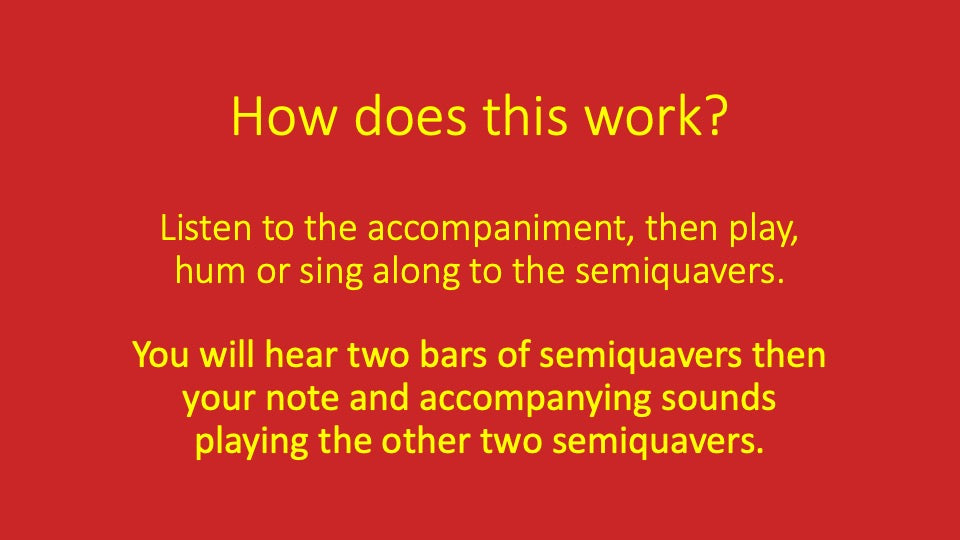 How does this work?

Listen to the accompaniment, then play, hum or sing along to the semiquavers.

You will hear two bars of semiquavers then your note and accompanying sounds playing the other two semiquavers.